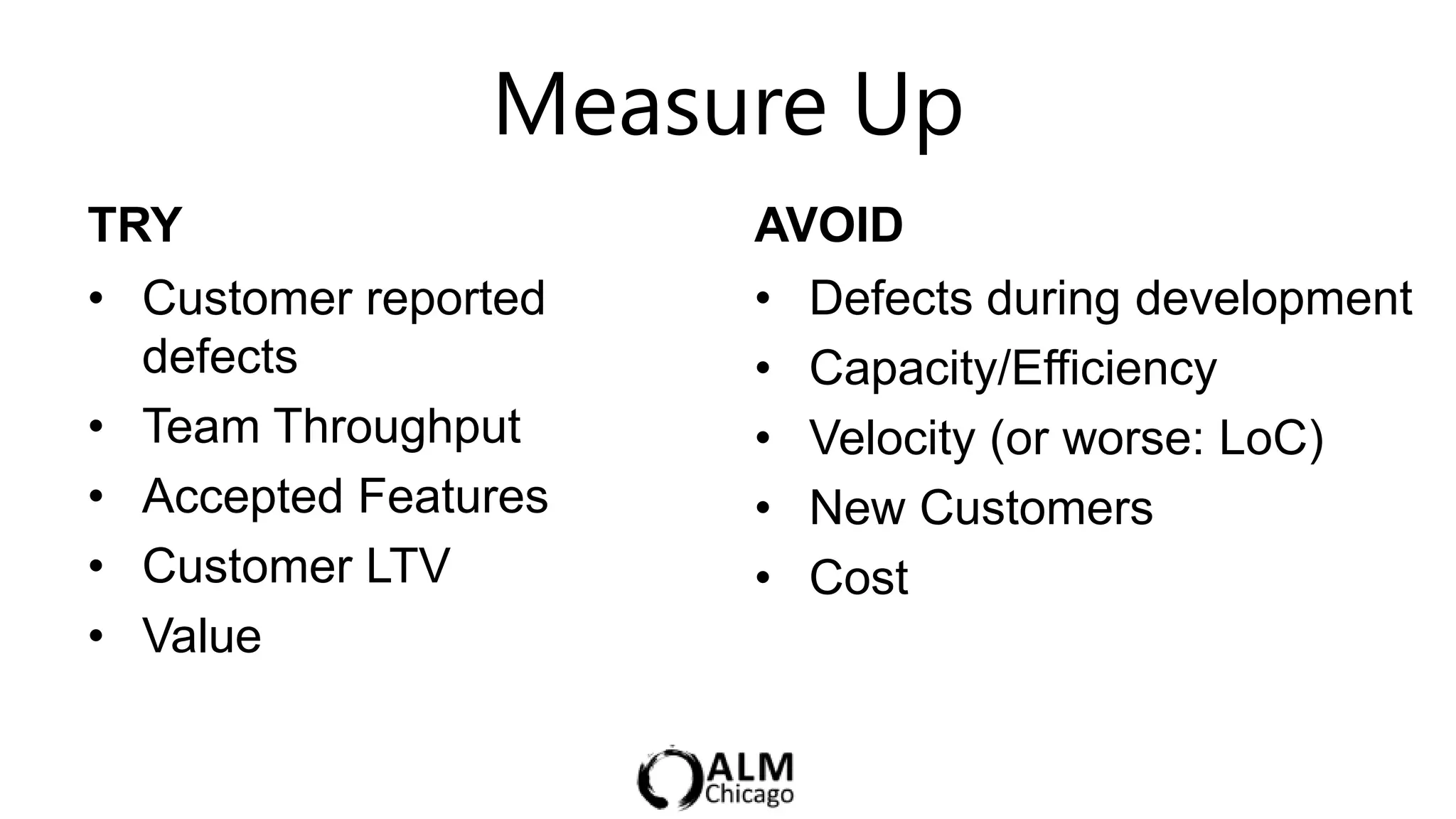 Measure Up

TRY
• Customer reported defects
• Team Throughput
• Accepted Features
• Customer LTV
• Value

AVOID
• Defects during development
• Capacity/Efficiency
• Velocity (or worse: LoC)
• New Customers
• Cost

ALM
Chicago